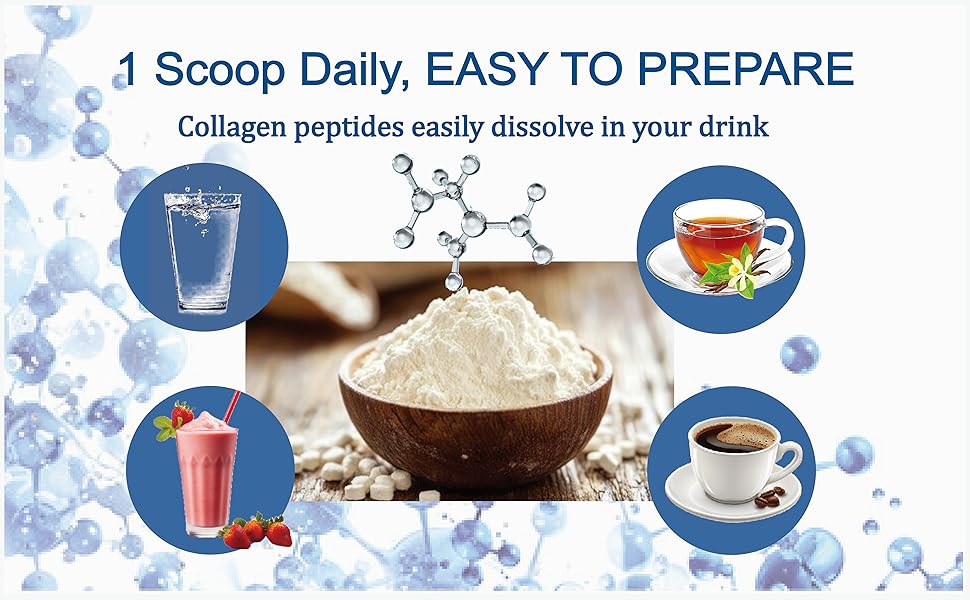 1 Scoop Daily, EASY TO PREPARE

Collagen peptides easily dissolve in your drink